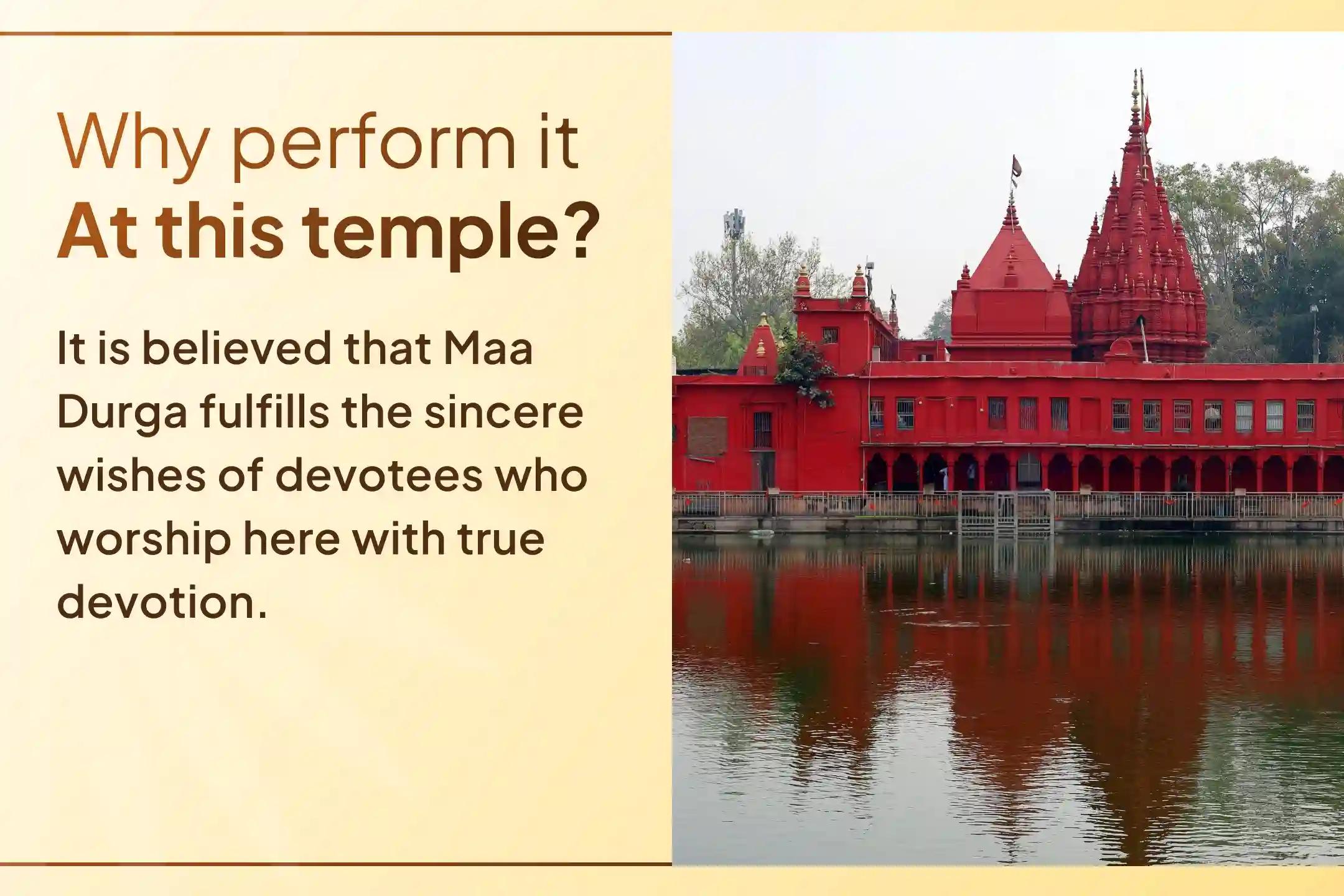 Why perform it
At this temple?

It is believed that Maa Durga fulfills the sincere wishes of devotees who worship here with true devotion.